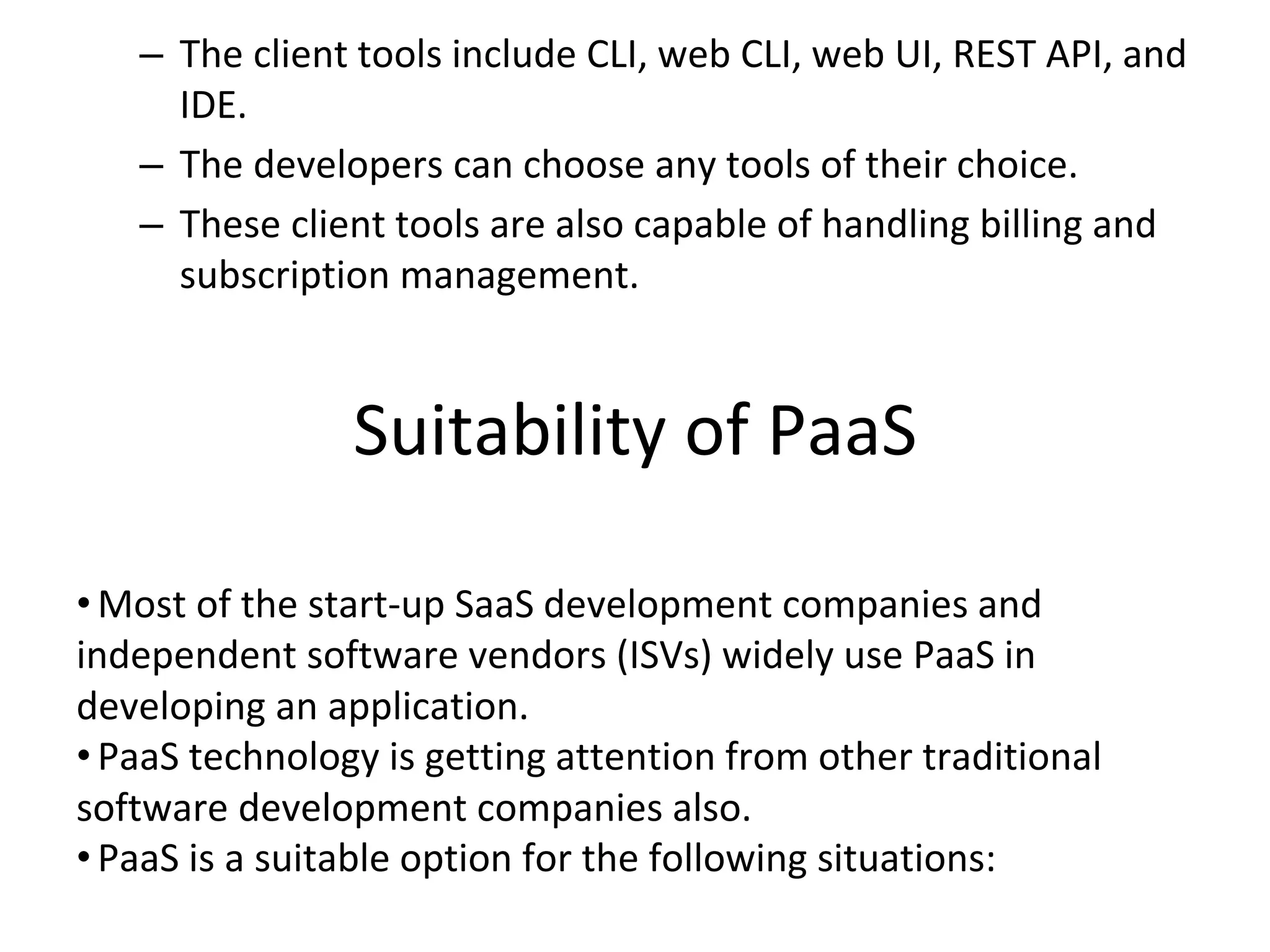 – The client tools include CLI, web CLI, web UI, REST API, and IDE.

– The developers can choose any tools of their choice.

– These client tools are also capable of handling billing and subscription management.

Suitability of PaaS

• Most of the start-up SaaS development companies and independent software vendors (ISVs) widely use PaaS in developing an application.
• PaaS technology is getting attention from other traditional software development companies also.
• PaaS is a suitable option for the following situations: